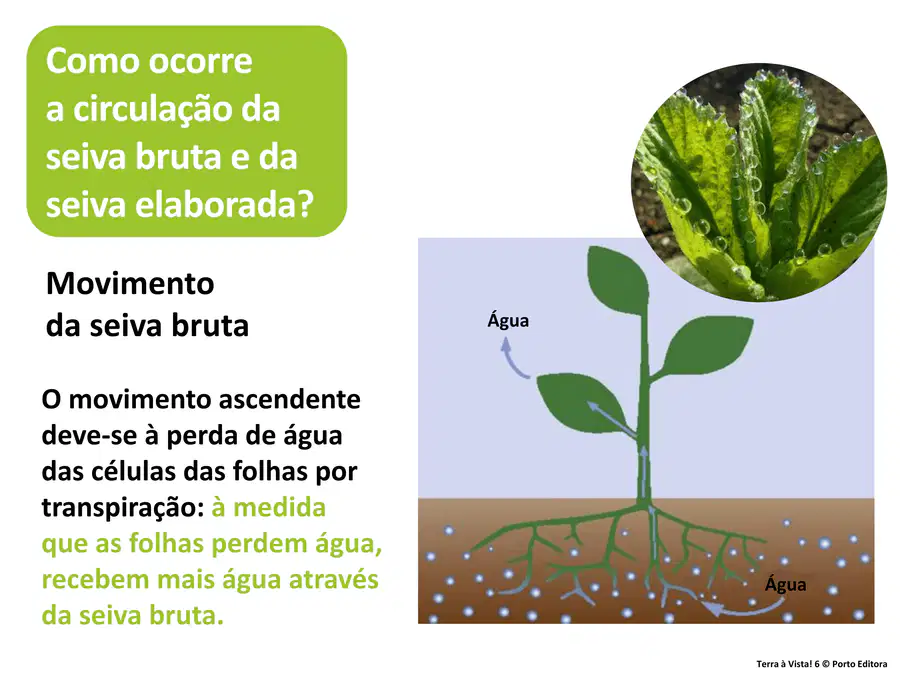 Como ocorre a circulação da seiva bruta e da seiva elaborada?

Movimento da seiva bruta

O movimento ascendente deve-se à perda de água das células das folhas por transpiração: à medida que as folhas perdem água, recebem mais água através da seiva bruta.

Água

Água

Terra à Vista! 6 © Porto Editora